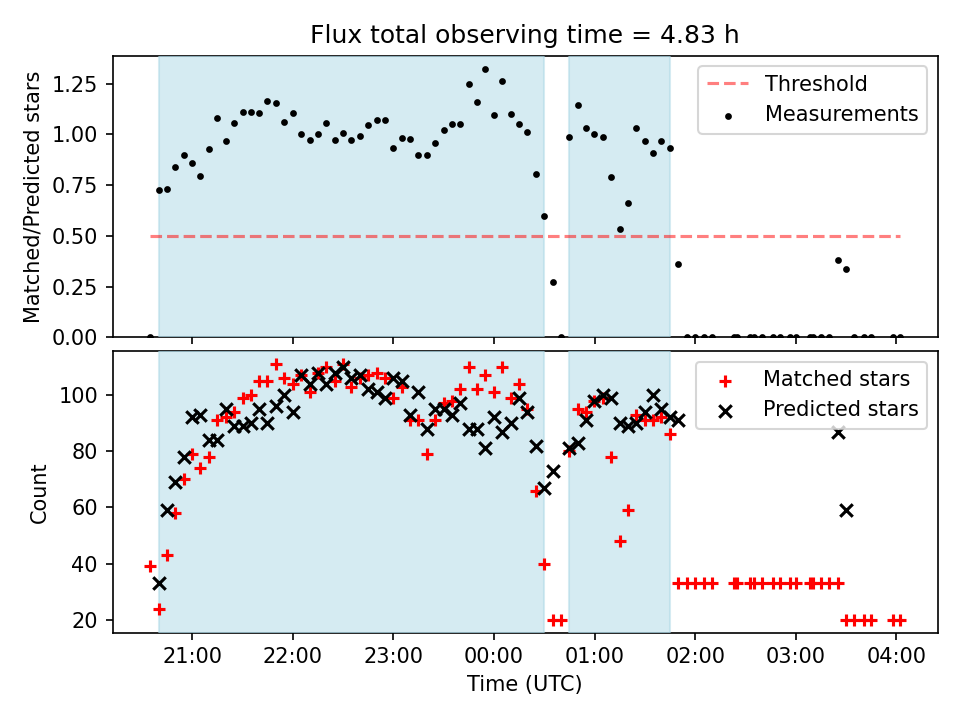 Flux total observing time = 4.83 h

Matched/Predicted stars

1.25
1.00
0.75
0.50
0.25
0.00

Threshold
Measurements

Count

100
80
60
40
20

Matched stars
Predicted stars

21:00
22:00
23:00
00:00
01:00
02:00
03:00
04:00

Time (UTC)